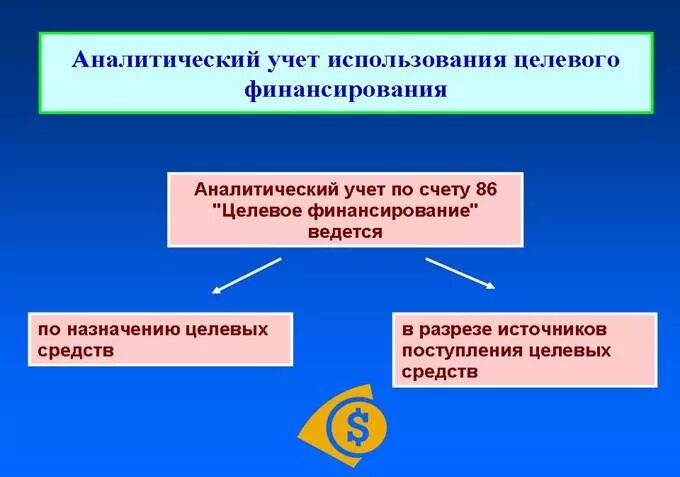 Аналитический учет использования целевого финансирования

Аналитический учет по счету 86 "Целевое финансирование" ведется

по назначению целевых средств

в разрезе источников поступления целевых средств

$